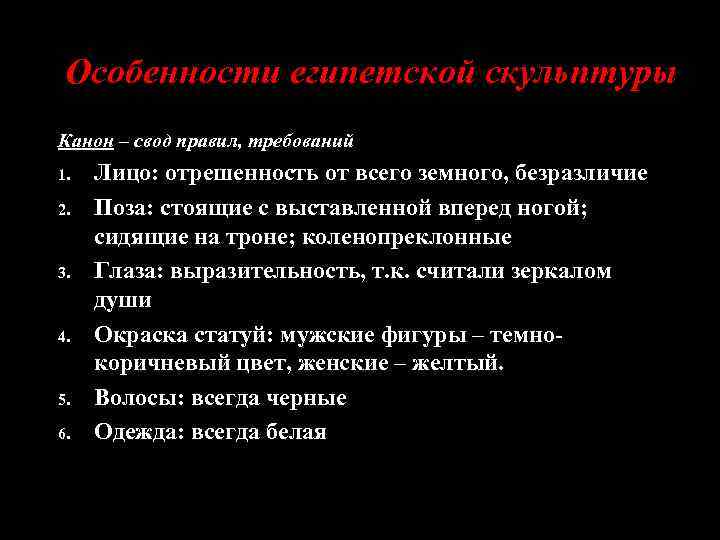 Особенности египетской скульптуры

Канон – свод правил, требований

1. Лицо: отрешенность от всего земного, безразличие
2. Поза: стоящие с выставленной вперед ногой; сидящие на троне; коленопреклонные
3. Глаза: выразительность, т.к. считали зеркалом души
4. Окраска статуй: мужские фигуры – темно-коричневый цвет, женские – желтый.
5. Волосы: всегда черные
6. Одежда: всегда белая